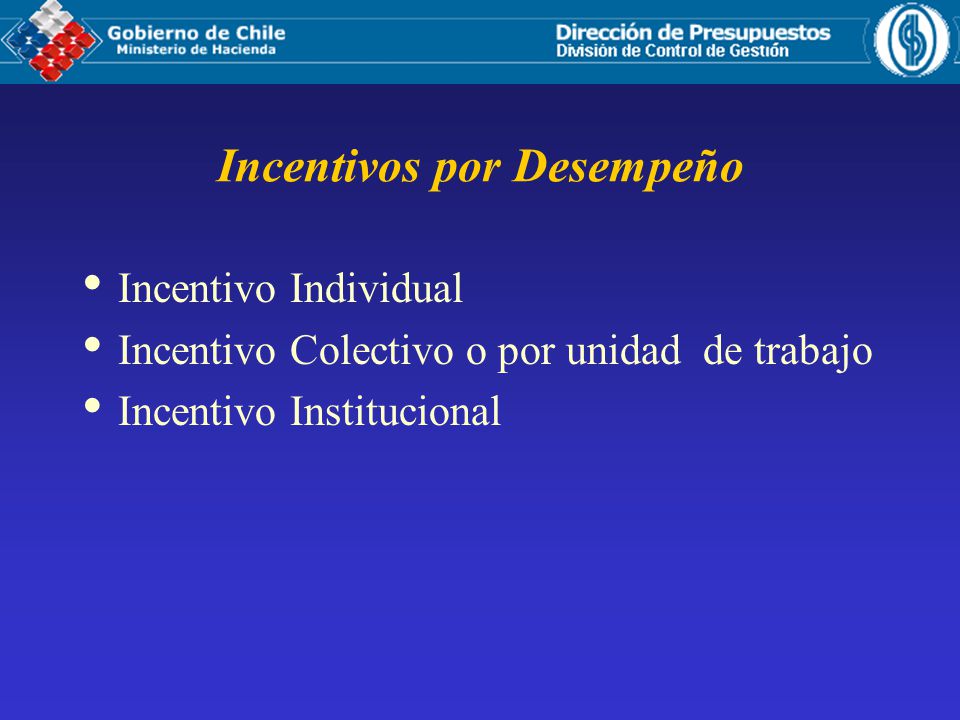 Gobierno de Chile
Ministerio de Hacienda

Dirección de Presupuestos
División de Control de Gestión

Incentivos por Desempeño

• Incentivo Individual
• Incentivo Colectivo o por unidad de trabajo
• Incentivo Institucional